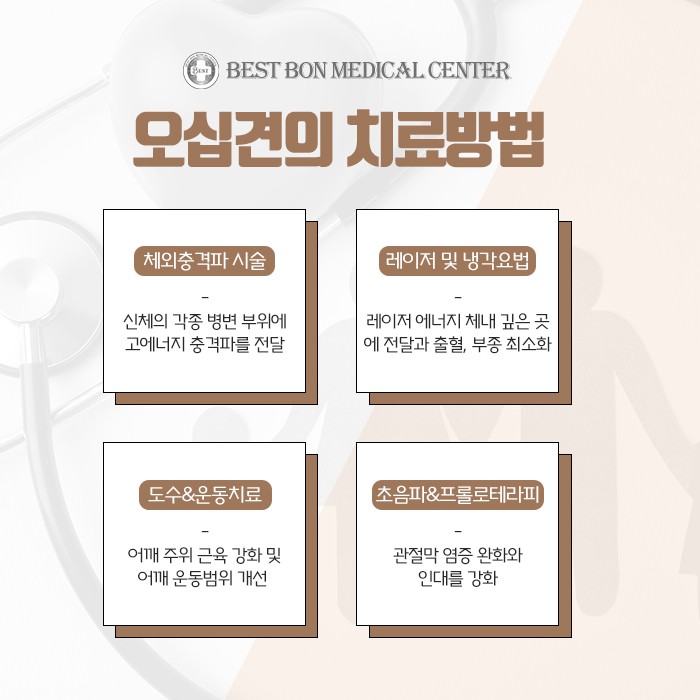 BEST BON MEDICAL CENTER

오십견의 치료방법

체외충격파 시술

-

신체의 각종 병변 부위에 고에너지 충격파를 전달

레이저 및 냉각요법

-

레이저 에너지 체내 깊은 곳에 전달과 출혈, 부종 최소화

도수&운동치료

-

어깨 주위 근육 강화 및 어깨 운동범위 개선

초음파&프롤로테라피

-

관절막 염증 완화와 인대를 강화